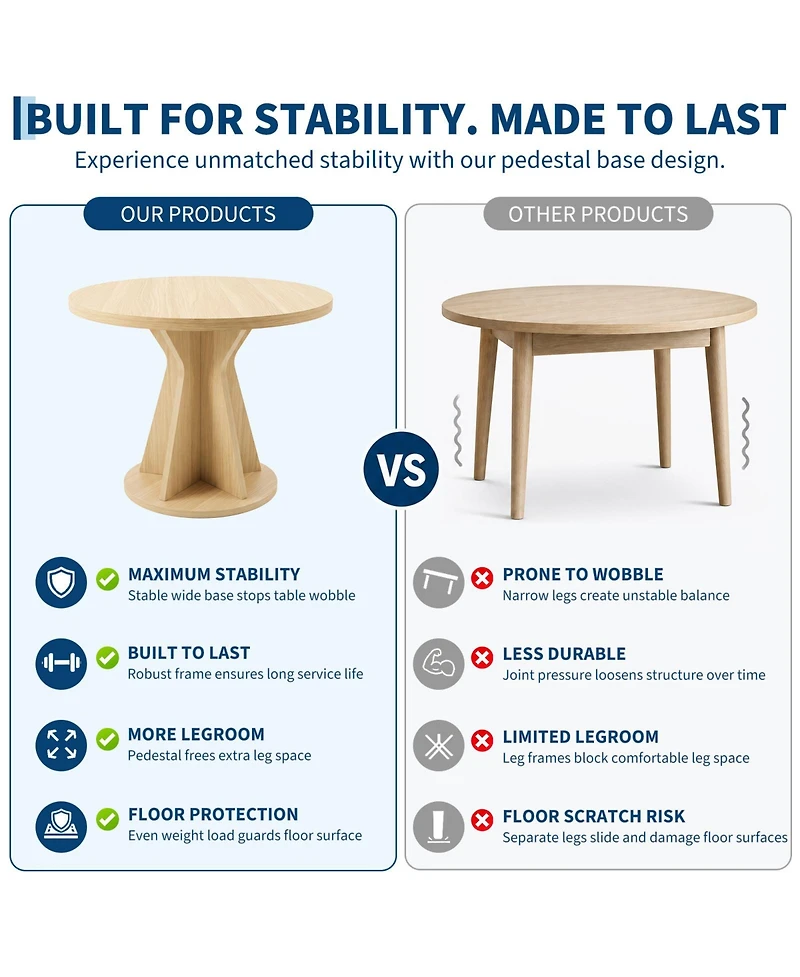 BUILT FOR STABILITY. MADE TO LAST
Experience unmatched stability with our pedestal base design.

OUR PRODUCTS

MAXIMUM STABILITY
Stable wide base stops table wobble

BUILT TO LAST
Robust frame ensures long service life

MORE LEGROOM
Pedestal frees extra leg space

FLOOR PROTECTION
Even weight load guards floor surface

VS

OTHER PRODUCTS

PRONE TO WOBBLE
Narrow legs create unstable balance

LESS DURABLE
Joint pressure loosens structure over time

LIMITED LEGROOM
Leg frames block comfortable leg space

FLOOR SCRATCH RISK
Separate legs slide and damage floor surfaces